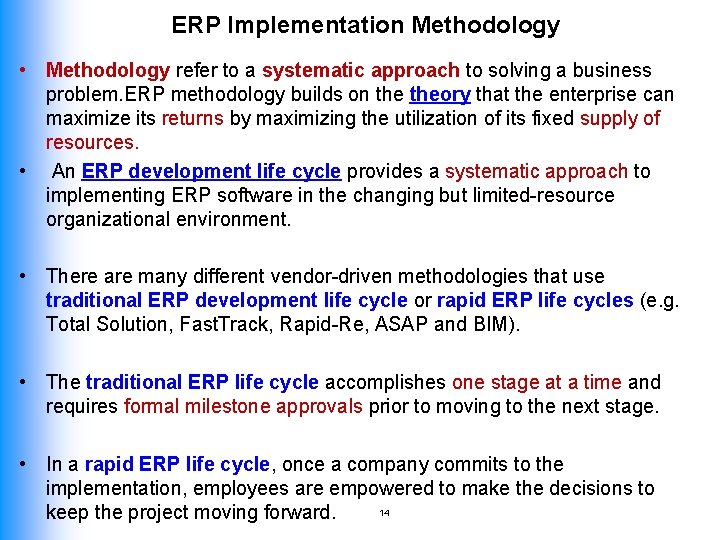 ERP Implementation Methodology

• Methodology refer to a systematic approach to solving a business problem.ERP methodology builds on the theory that the enterprise can maximize its returns by maximizing the utilization of its fixed supply of resources.

• An ERP development life cycle provides a systematic approach to implementing ERP software in the changing but limited-resource organizational environment.

• There are many different vendor-driven methodologies that use traditional ERP development life cycle or rapid ERP life cycles (e.g. Total Solution, FastTrack, Rapid-Re, ASAP and BIM).

• The traditional ERP life cycle accomplishes one stage at a time and requires formal milestone approvals prior to moving to the next stage.

• In a rapid ERP life cycle, once a company commits to the implementation, employees are empowered to make the decisions to keep the project moving forward.

14